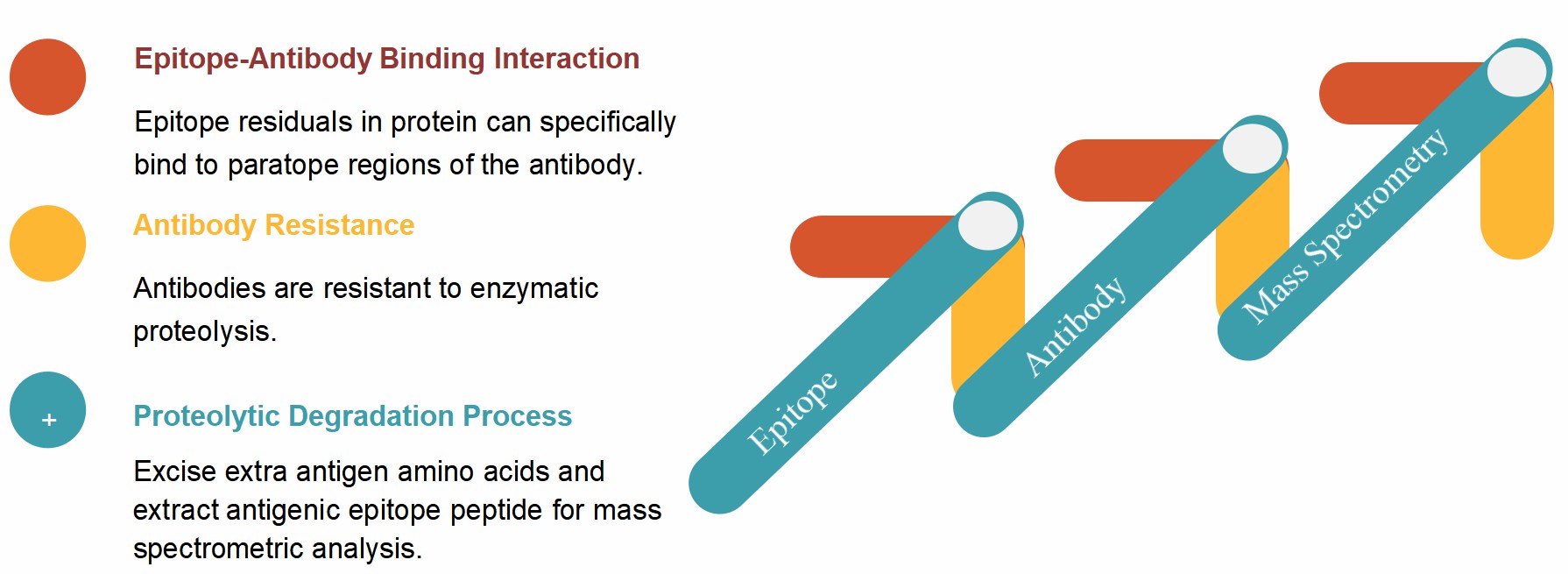 Epitope-Antibody Binding Interaction

Epitope residuals in protein can specifically bind to paratope regions of the antibody.

Antibody Resistance

Antibodies are resistant to enzymatic proteolysis.

+

Proteolytic Degradation Process

Excise extra antigen amino acids and extract antigenic epitope peptide for mass spectrometric analysis.

Epitope

Antibody

Mass Spectrometry